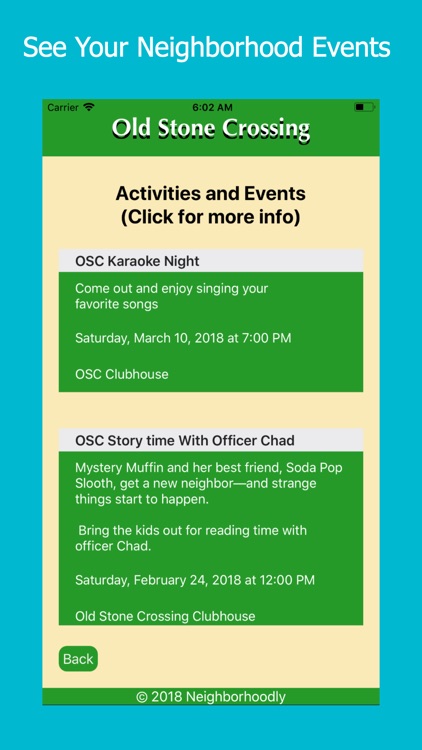 See Your Neighborhood Events

Carrier 6:02 AM

Old Stone Crossing

Activities and Events
(Click for more info)

OSC Karaoke Night

Come out and enjoy singing your favorite songs

Saturday, March 10, 2018 at 7:00 PM

OSC Clubhouse

OSC Story time With Officer Chad

Mystery Muffin and her best friend, Soda Pop Slooth, get a new neighbor—and strange things start to happen.

Bring the kids out for reading time with officer Chad.

Saturday, February 24, 2018 at 12:00 PM

Old Stone Crossing Clubhouse

Back

© 2018 Neighborhoodly